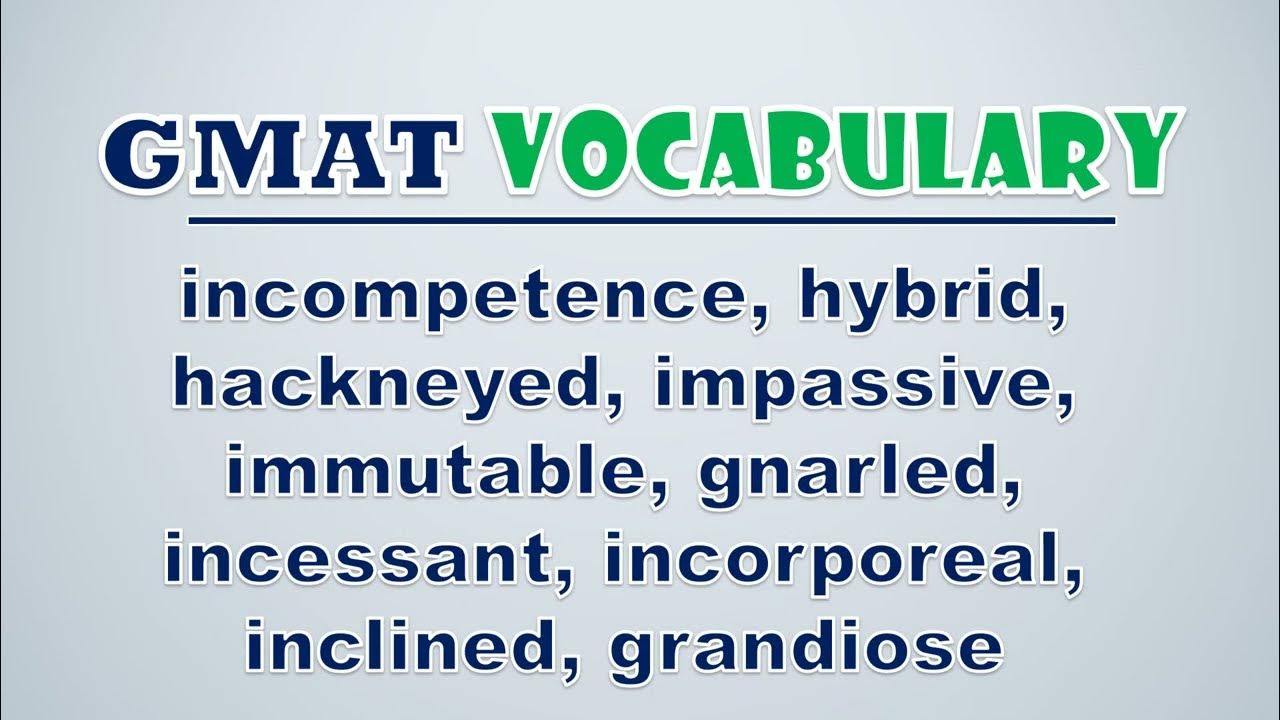 GMAT VOCABULARY

incompetence, hybrid, hackneyed, impassive, immutable, gnarled, incessant, incorporeal, inclined, grandiose